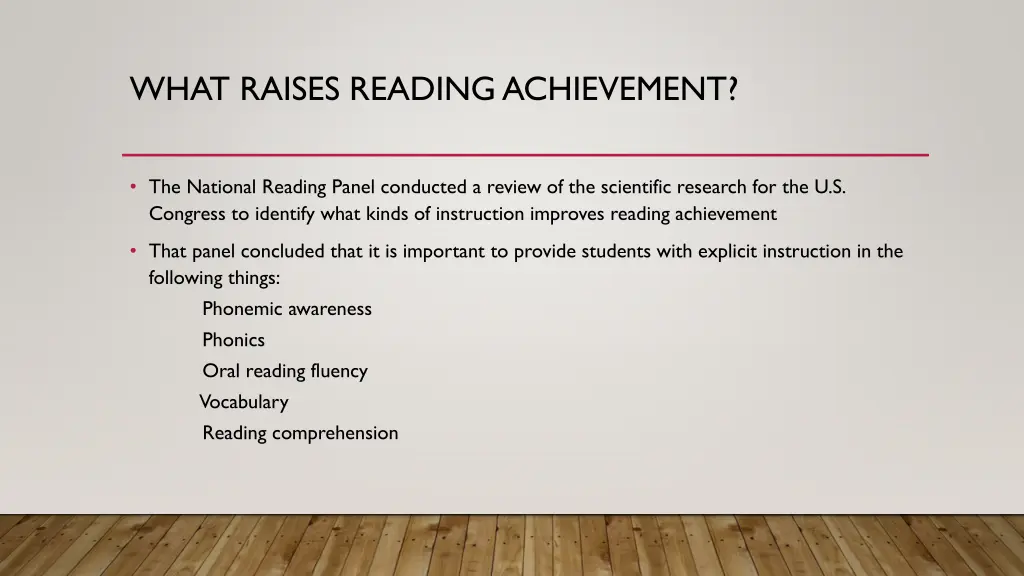 WHAT RAISES READING ACHIEVEMENT?

• The National Reading Panel conducted a review of the scientific research for the U.S. Congress to identify what kinds of instruction improves reading achievement

• That panel concluded that it is important to provide students with explicit instruction in the following things:

Phonemic awareness

Phonics

Oral reading fluency

Vocabulary

Reading comprehension